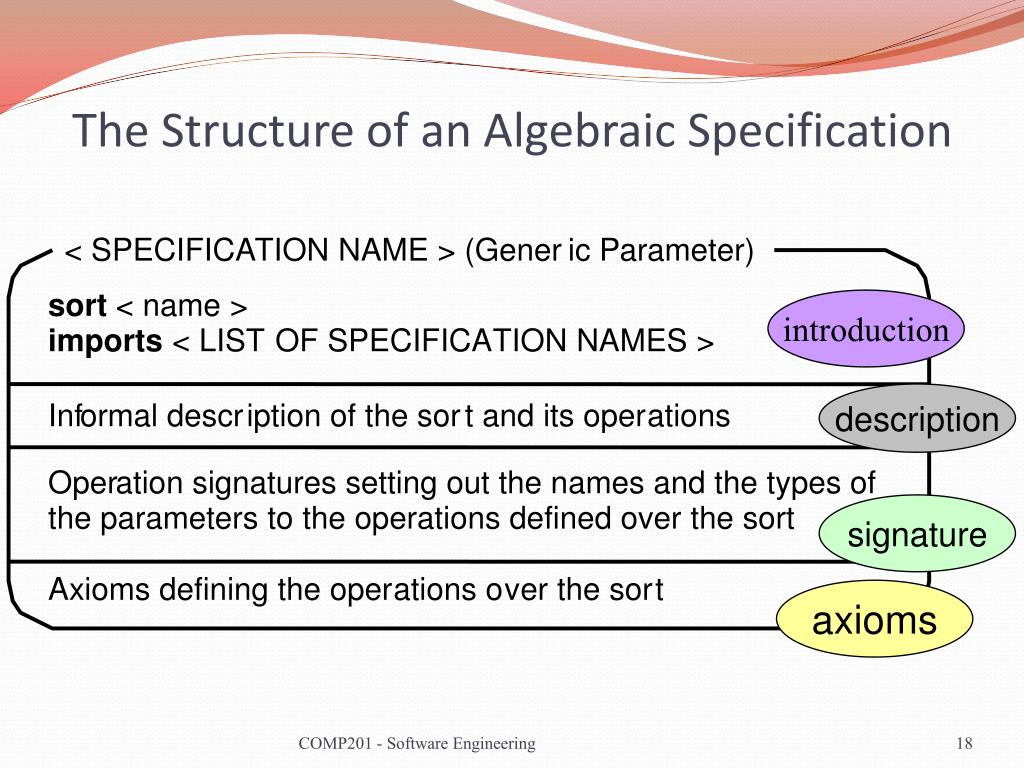 The Structure of an Algebraic Specification

< SPECIFICATION NAME > (Generic Parameter)

sort < name >
imports < LIST OF SPECIFICATION NAMES >

introduction

Informal description of the sort and its operations

description

Operation signatures setting out the names and the types of the parameters to the operations defined over the sort

signature

Axioms defining the operations over the sort

axioms

COMP201 - Software Engineering

18